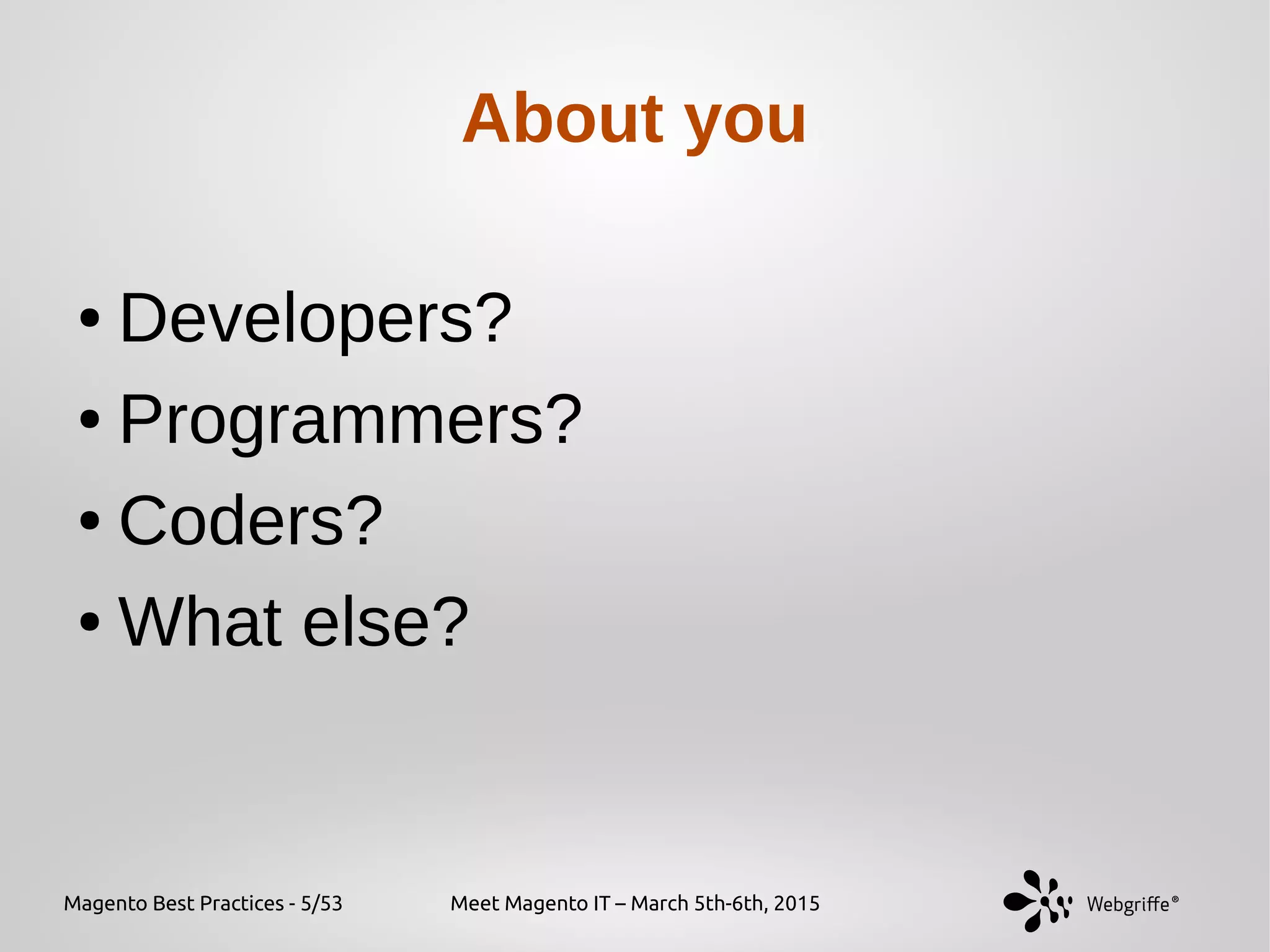 About you

• Developers?
• Programmers?
• Coders?
• What else?

Magento Best Practices - 5/53

Meet Magento IT – March 5th-6th, 2015

Webgriffe®